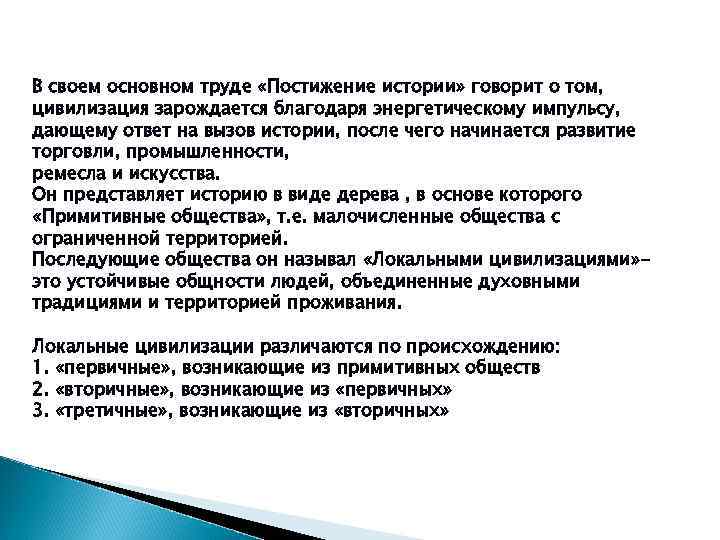 В своем основном труде «Постижение истории» говорит о том, цивилизация зарождается благодаря энергетическому импульсу, дающему ответ на вызов истории, после чего начинается развитие торговли, промышленности,
ремесла и искусства.
Он представляет историю в виде дерева , в основе которого «Примитивные общества», т.е. малочисленные общества с ограниченной территорией.
Последующие общества он называл «Локальными цивилизациями»- это устойчивые общности людей, объединенные духовными традициями и территорией проживания.

Локальные цивилизации различаются по происхождению:
1. «первичные», возникающие из примитивных обществ
2. «вторичные», возникающие из «первичных»
3. «третичные», возникающие из «вторичных»